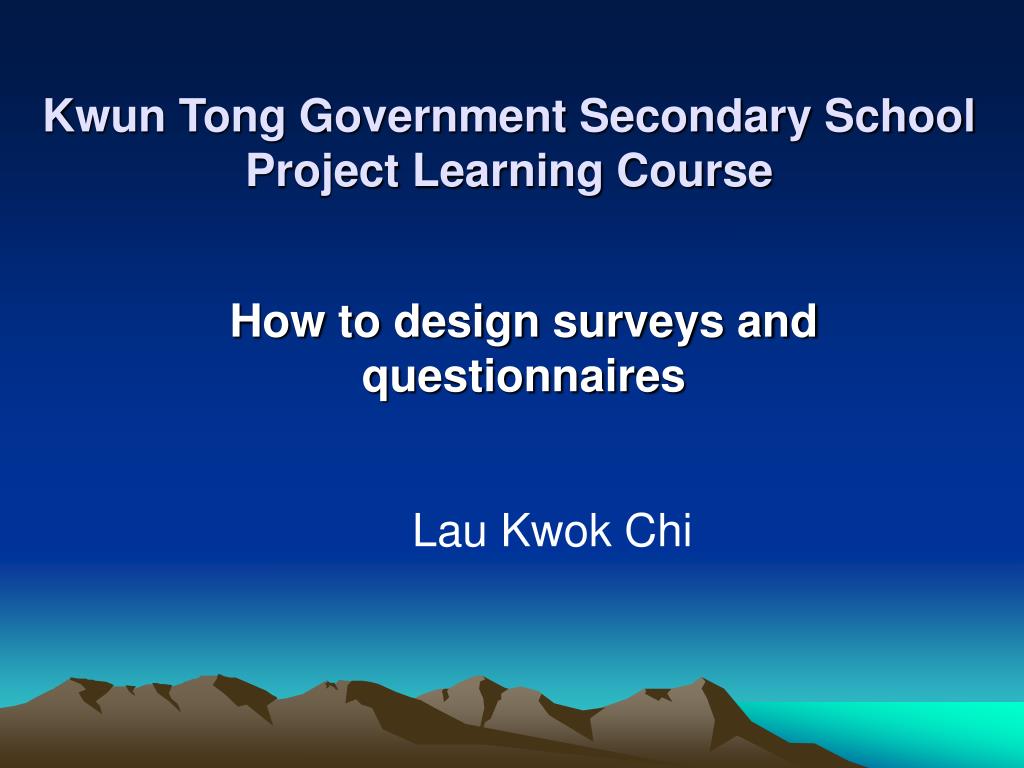 Kwun Tong Government Secondary School
Project Learning Course

How to design surveys and questionnaires

Lau Kwok Chi